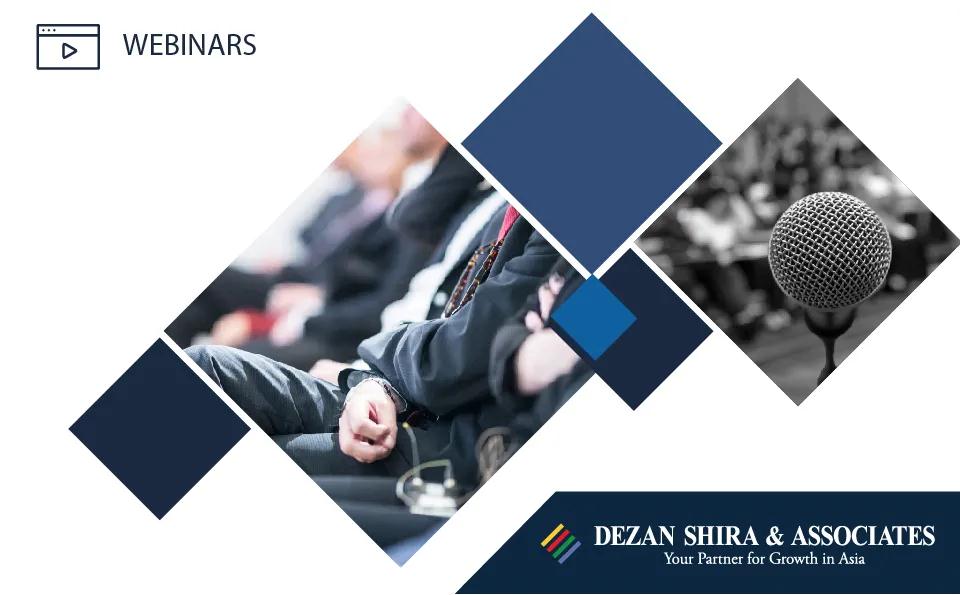 WEBINARS

DEZAN SHIRA & ASSOCIATES
Your Partner for Growth in Asia